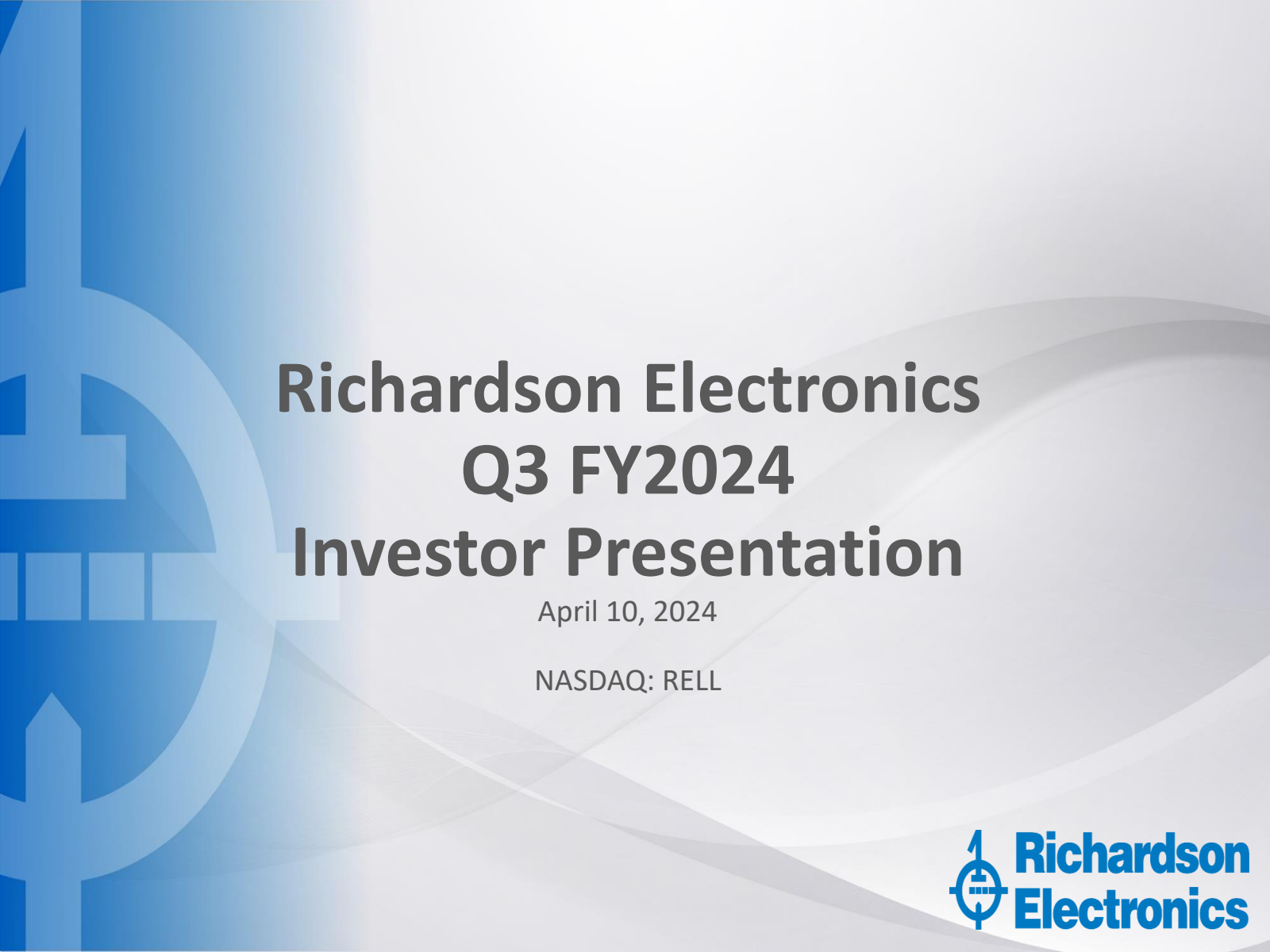 Richardson Electronics
Q3 FY2024
Investor Presentation

April 10, 2024

NASDAQ: RELL

Richardson Electronics